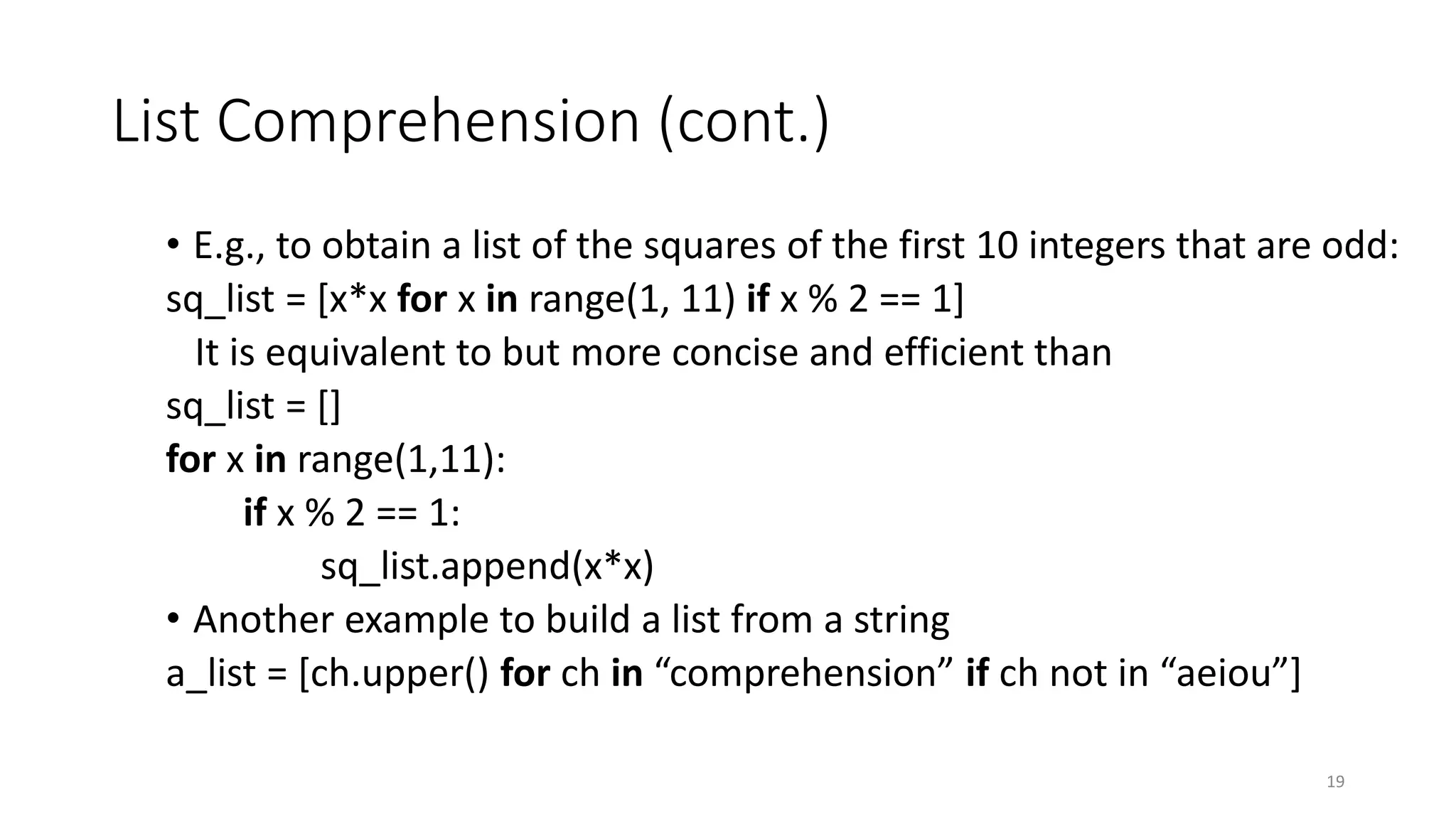 List Comprehension (cont.)

• E.g., to obtain a list of the squares of the first 10 integers that are odd:
sq_list = [x*x for x in range(1, 11) if x % 2 == 1]
It is equivalent to but more concise and efficient than
sq_list = []
for x in range(1,11):
if x % 2 == 1:
sq_list.append(x*x)
• Another example to build a list from a string
a_list = [ch.upper() for ch in “comprehension” if ch not in “aeiou”]

19